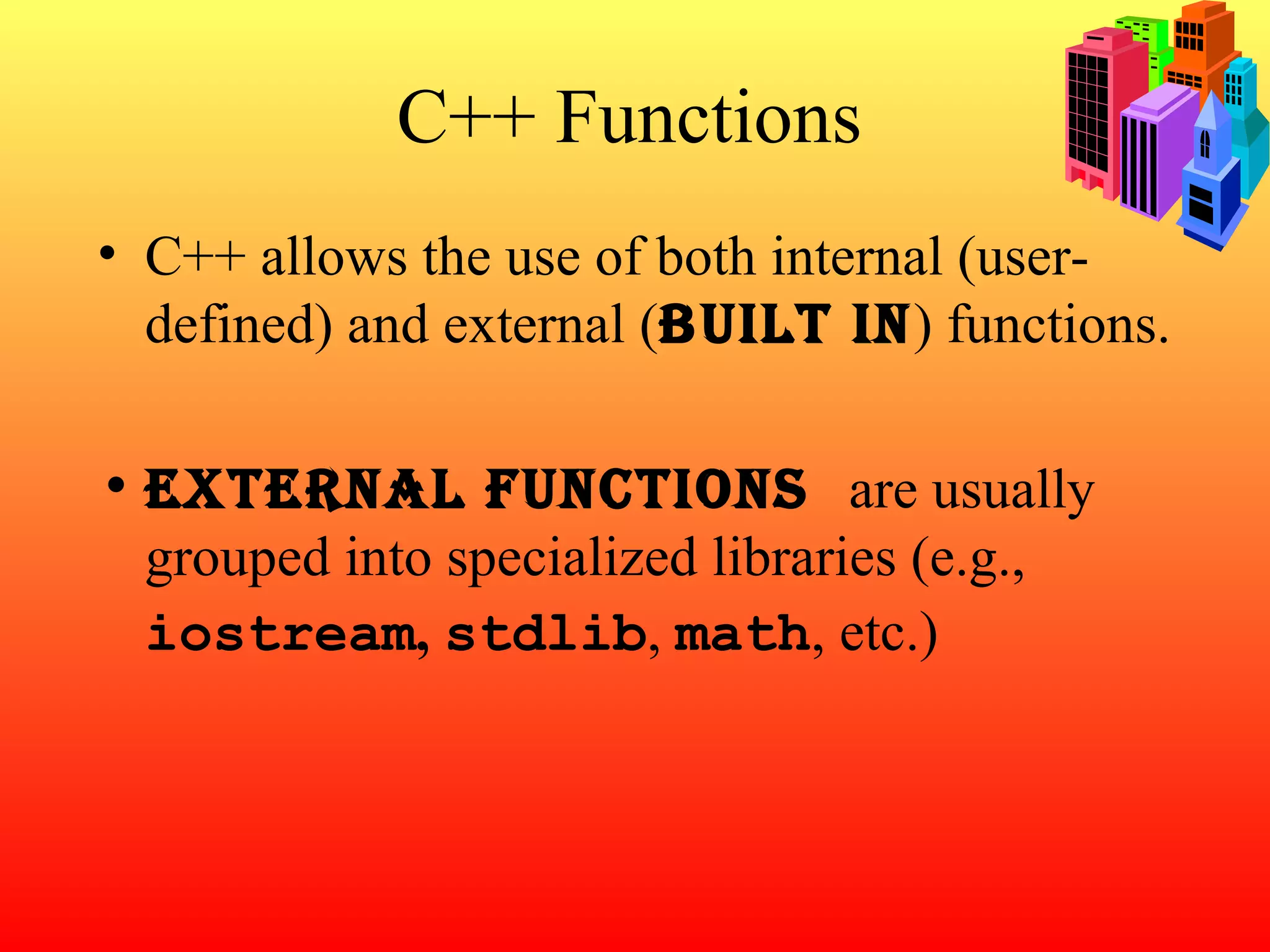 C++ Functions

• C++ allows the use of both internal (user-defined) and external (BUILT IN) functions.

• EXTERNAL FUNCTIONS are usually grouped into specialized libraries (e.g., iostream, stdlib, math, etc.)